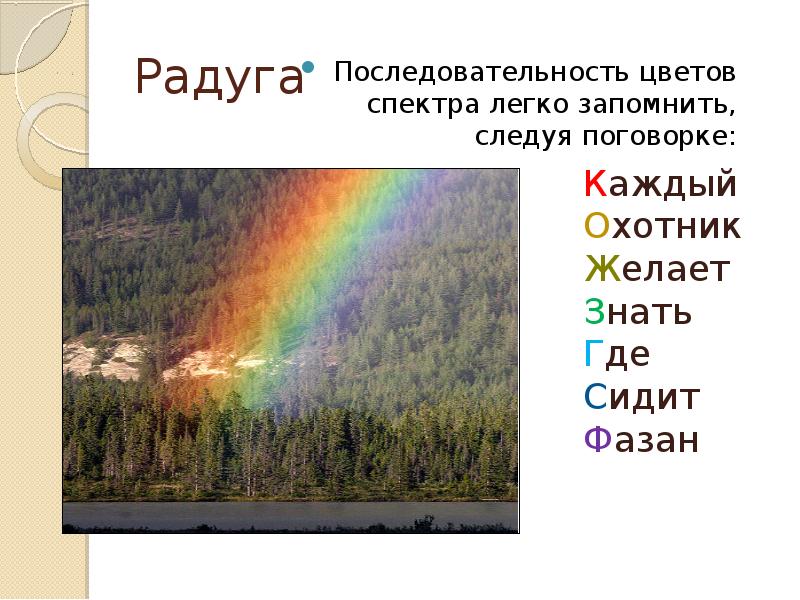 Радуга

Последовательность цветов спектра легко запомнить, следуя поговорке:

Каждый
Охотник
Желает
Знать
Где
Сидит
Фазан